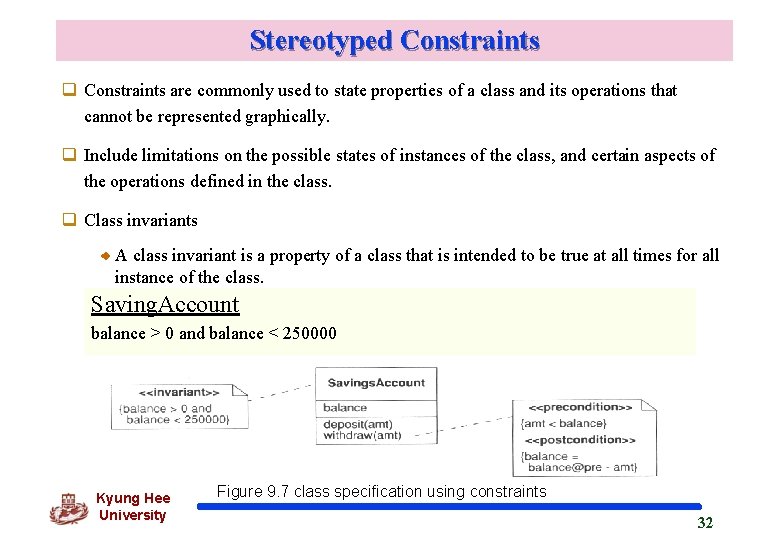 Stereotyped Constraints

Constraints are commonly used to state properties of a class and its operations that cannot be represented graphically.

Include limitations on the possible states of instances of the class, and certain aspects of the operations defined in the class.

Class invariants

A class invariant is a property of a class that is intended to be true at all times for all instance of the class.

SavingAccount
balance > 0 and balance < 250000

<<invariant>>
{balance > 0 and balance < 250000}

SavingsAccount
balance
deposit(amt)
withdraw(amt)

<<precondition>>
{amt < balance}
<<postcondition>>
{balance = balance@pre - amt}

Figure 9.7 class specification using constraints

Kyung Hee University

32